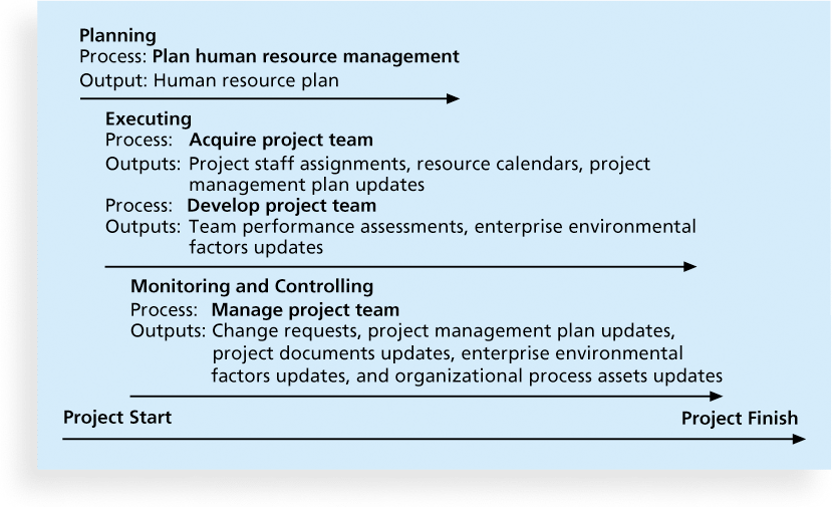 Planning
Process: Plan human resource management
Output: Human resource plan

Executing
Process: Acquire project team
Outputs: Project staff assignments, resource calendars, project management plan updates
Process: Develop project team
Outputs: Team performance assessments, enterprise environmental factors updates

Monitoring and Controlling
Process: Manage project team
Outputs: Change requests, project management plan updates, project documents updates, enterprise environmental factors updates, and organizational process assets updates

Project Start
Project Finish